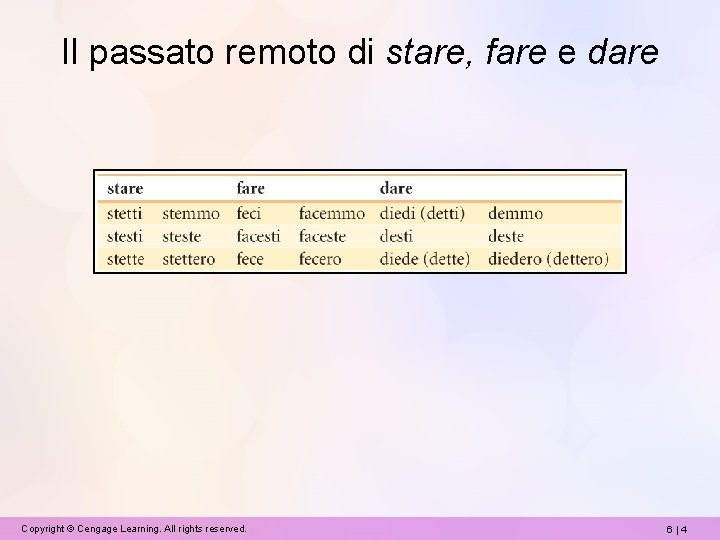 Il passato remoto di stare, fare e dare

| stare | | fare | | dare | |
|---|---|---|---|---|---|
| stetti | stemmo | feci | facemmo | diedi (detti) | demmo |
| stesti | steste | facesti | faceste | desti | deste |
| stette | stettero | fece | fecero | diede (dette) | diedero (dettero) |

Copyright © Cengage Learning. All rights reserved.

6 | 4